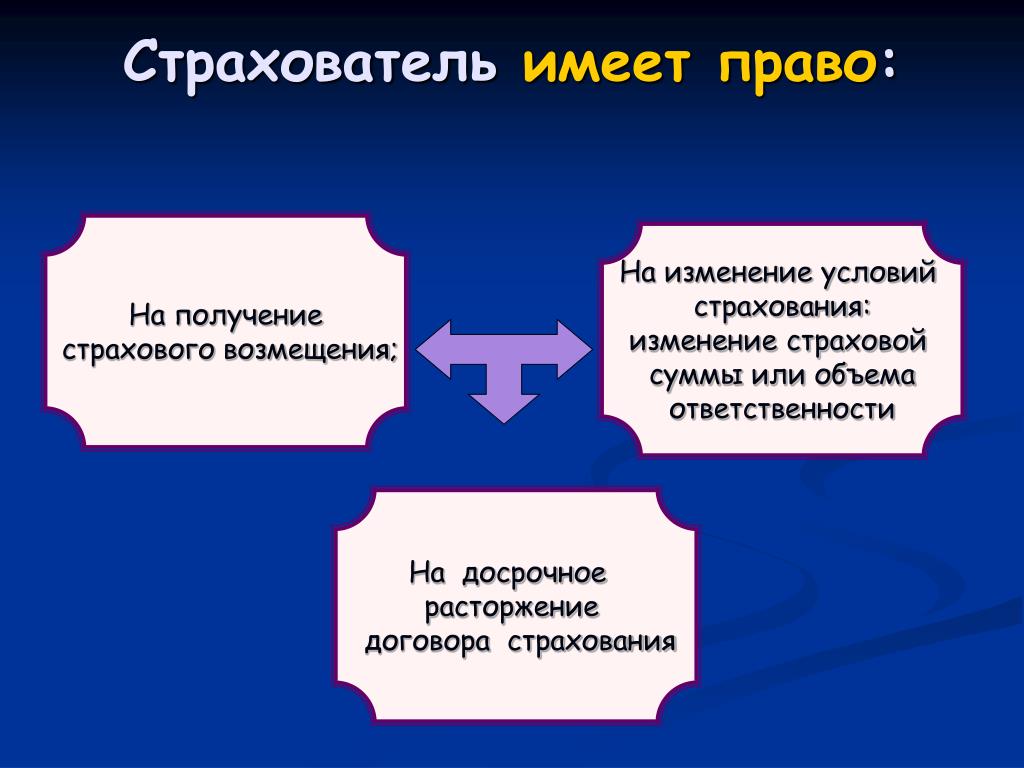 Страхователь имеет право:

На получение страхового возмещения;

На изменение условий страхования: изменение страховой суммы или объема ответственности

На досрочное расторжение договора страхования